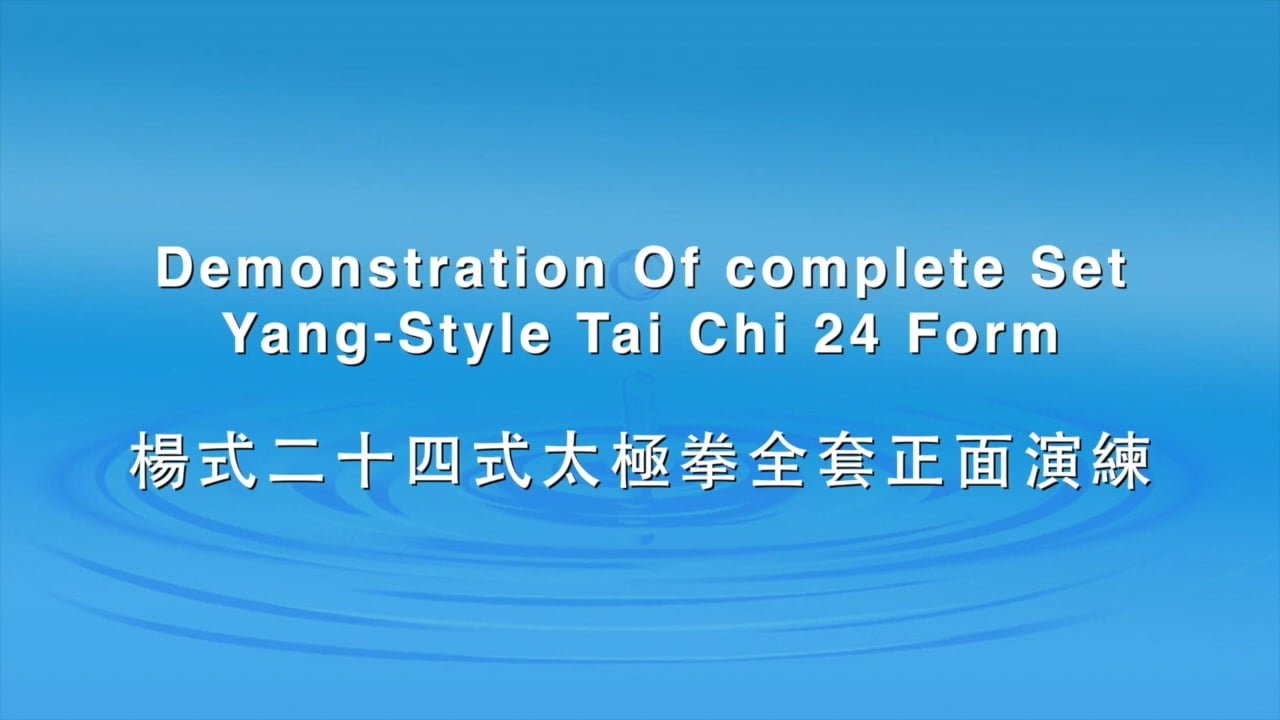 Demonstration Of complete Set
Yang-Style Tai Chi 24 Form

楊式二十四式太極拳全套正面演練